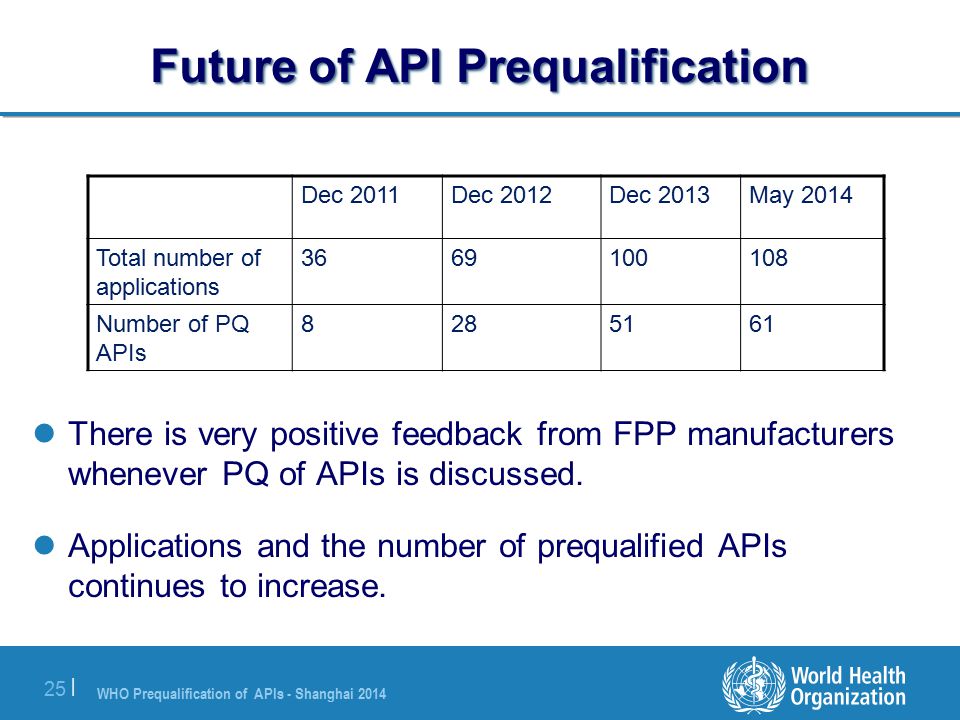 Future of API Prequalification

| | Dec 2011 | Dec 2012 | Dec 2013 | May 2014 |
|---|---|---|---|---|
| Total number of applications | 36 | 69 | 100 | 108 |
| Number of PQ APIs | 8 | 28 | 51 | 61 |

There is very positive feedback from FPP manufacturers whenever PQ of APIs is discussed.

Applications and the number of prequalified APIs continues to increase.

25 | WHO Prequalification of APIs - Shanghai 2014

World Health Organization